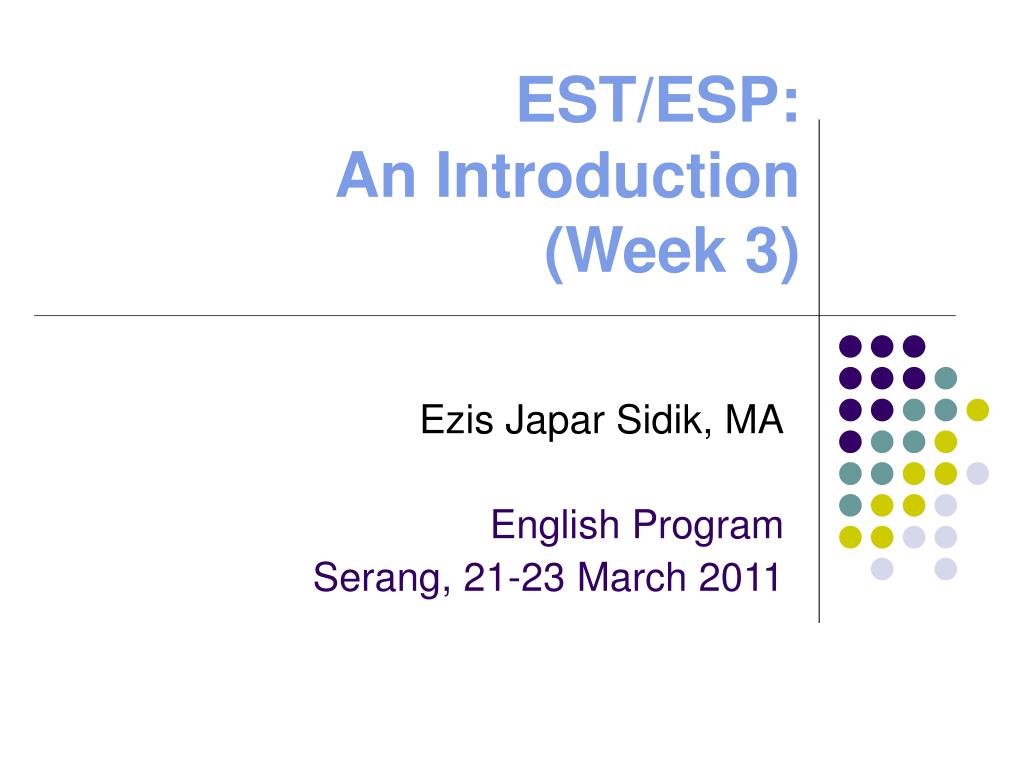 EST/ESP:
An Introduction
(Week 3)

Ezis Japar Sidik, MA

English Program
Serang, 21-23 March 2011